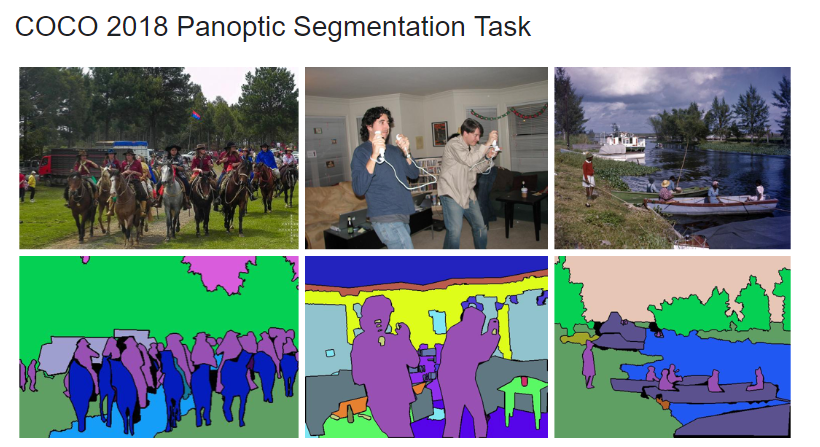 COCO 2018 Panoptic Segmentation Task